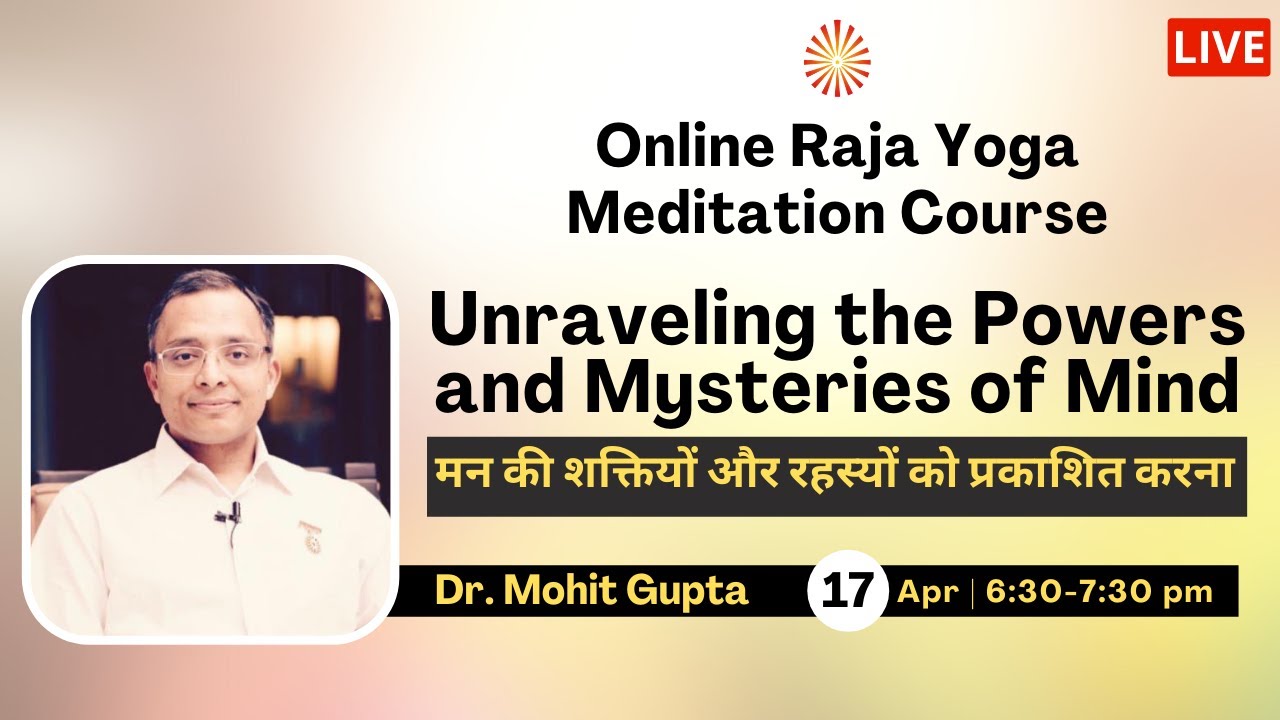 LIVE

Online Raja Yoga Meditation Course

Unraveling the Powers and Mysteries of Mind

मन की शक्तियों और रहस्यों को प्रकाशित करना

Dr. Mohit Gupta

17 Apr | 6:30-7:30 pm